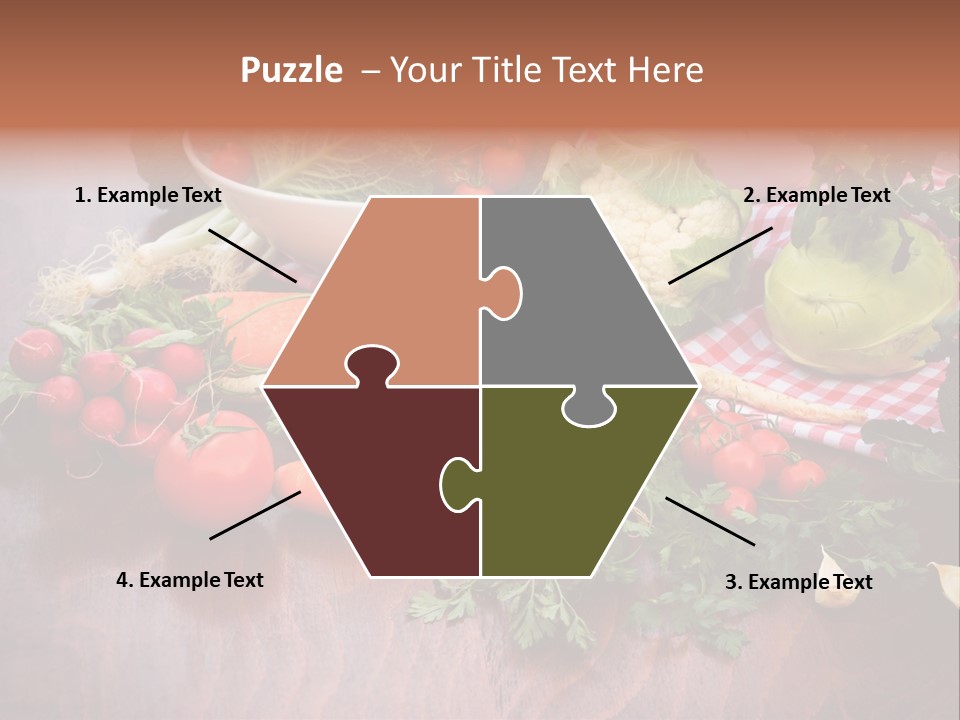 Puzzle – Your Title Text Here

1. Example Text

2. Example Text

4. Example Text

3. Example Text